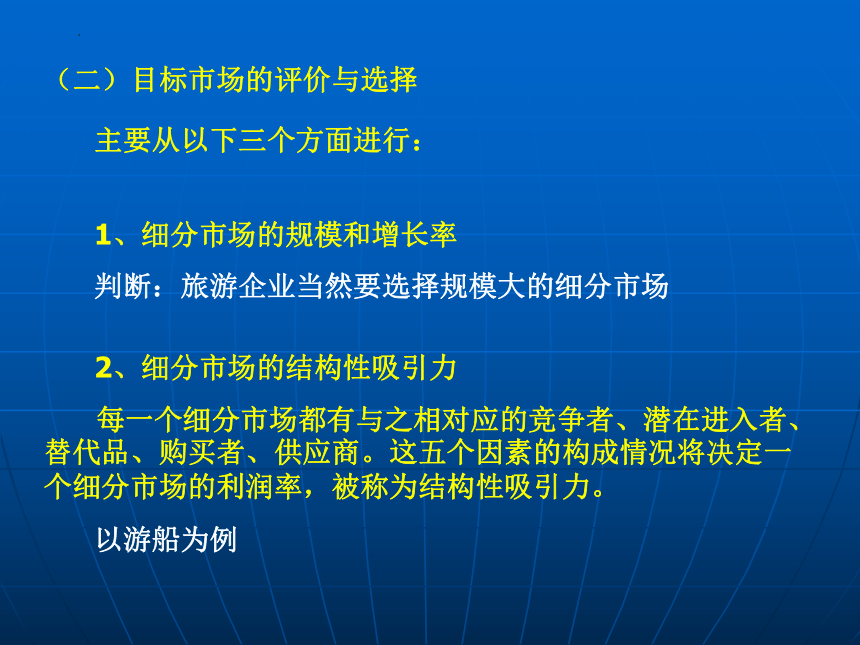 （二）目标市场的评价与选择

主要从以下三个方面进行：

1、细分市场的规模和增长率

判断：旅游企业当然要选择规模大的细分市场

2、细分市场的结构性吸引力

每一个细分市场都有与之相对应的竞争者、潜在进入者、替代品、购买者、供应商。这五个因素的构成情况将决定一个细分市场的利润率，被称为结构性吸引力。

以游船为例